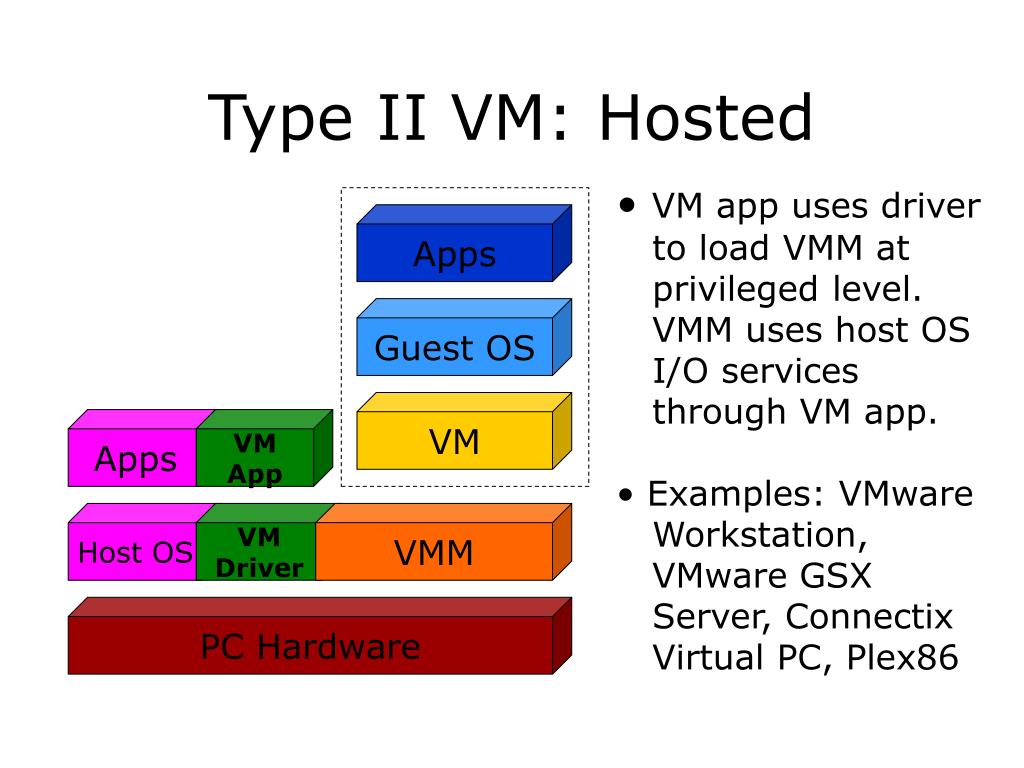 Type II VM: Hosted

Apps

Guest OS

VM

Apps

VM App

Host OS

VM Driver

VMM

PC Hardware

• VM app uses driver to load VMM at privileged level. VMM uses host OS I/O services through VM app.

• Examples: VMware Workstation, VMware GSX Server, Connectix Virtual PC, Plex86